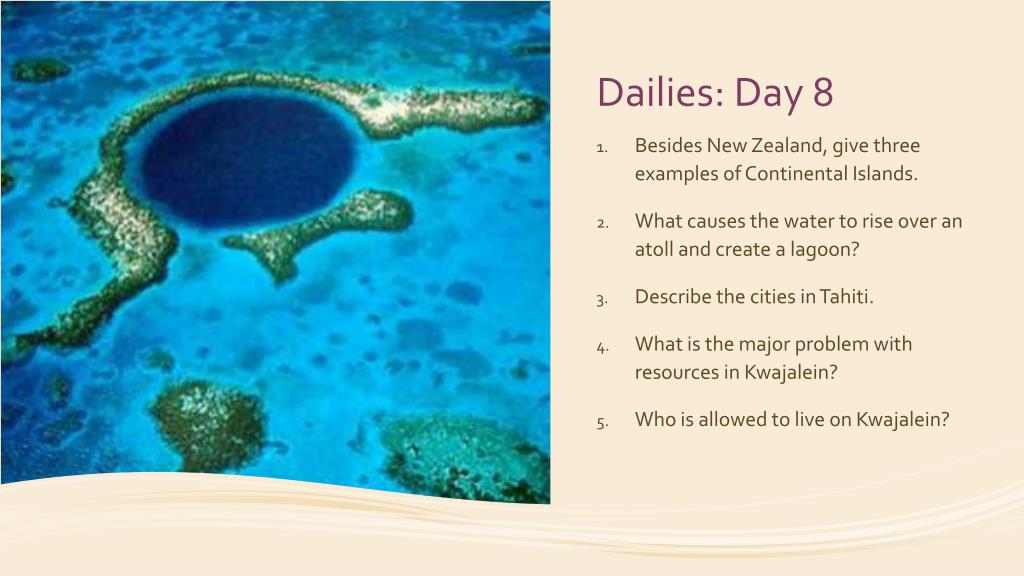 Dailies: Day 8

1. Besides New Zealand, give three examples of Continental Islands.

2. What causes the water to rise over an atoll and create a lagoon?

3. Describe the cities in Tahiti.

4. What is the major problem with resources in Kwajalein?

5. Who is allowed to live on Kwajalein?